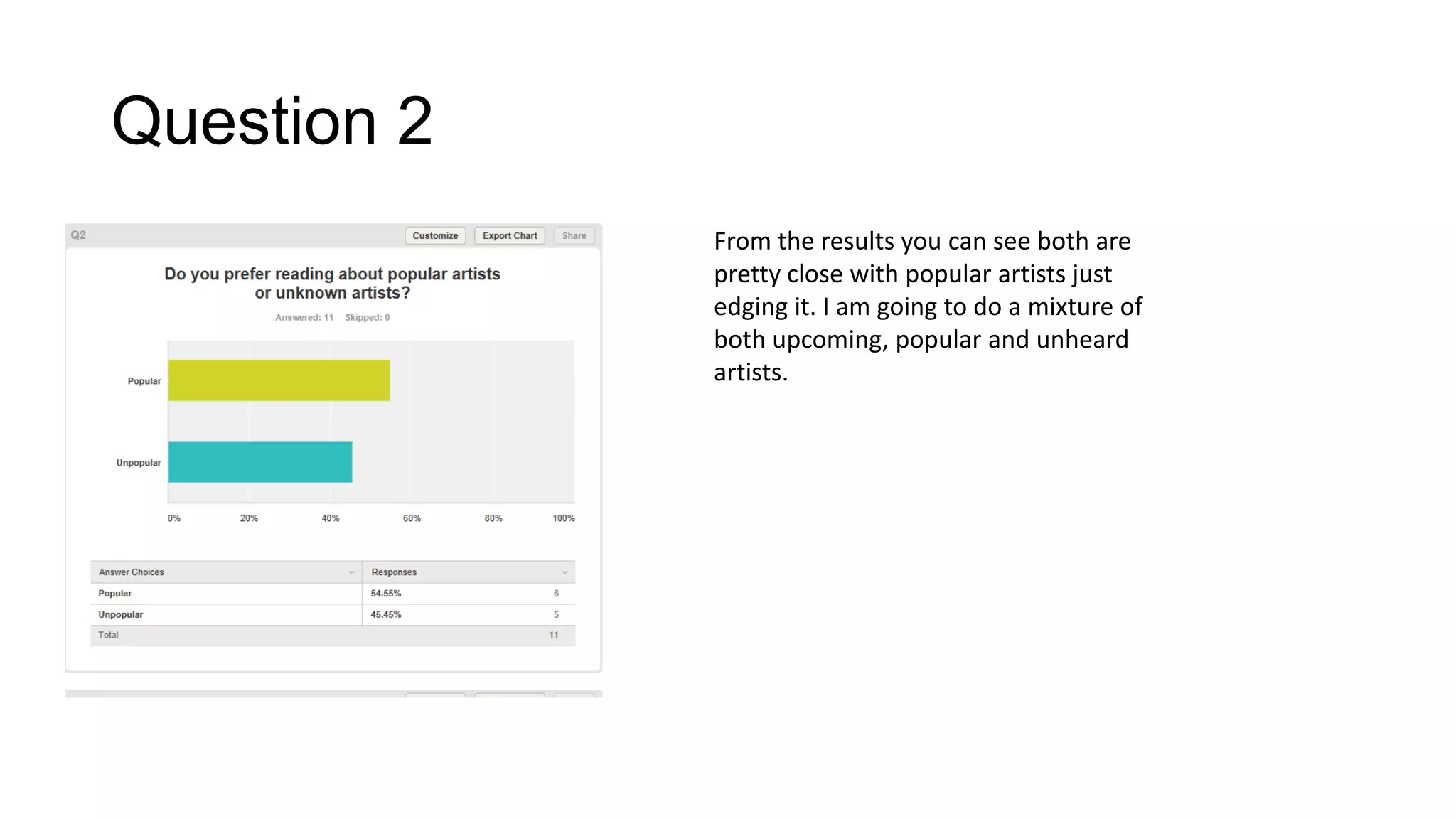 Question 2

Q2

Customize Export Chart Share

Do you prefer reading about popular artists or unknown artists?

Answered: 11 Skipped: 0

Popular

Unpopular

0% 20% 40% 60% 80% 100%

| Answer Choices | Responses | |
|---|---|---|
| Popular | 54.55% | 6 |
| Unpopular | 45.45% | 5 |
| Total | | 11 |

From the results you can see both are pretty close with popular artists just edging it. I am going to do a mixture of both upcoming, popular and unheard artists.